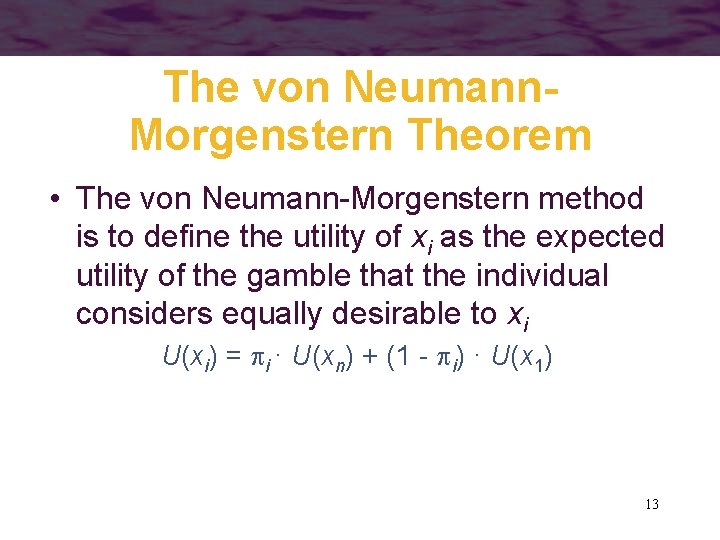 The von Neumann-Morgenstern Theorem

• The von Neumann-Morgenstern method is to define the utility of $x_i$ as the expected utility of the gamble that the individual considers equally desirable to $x_i$

$U(x_i) = \pi_i \cdot U(x_n) + (1 - \pi_i) \cdot U(x_1)$

13